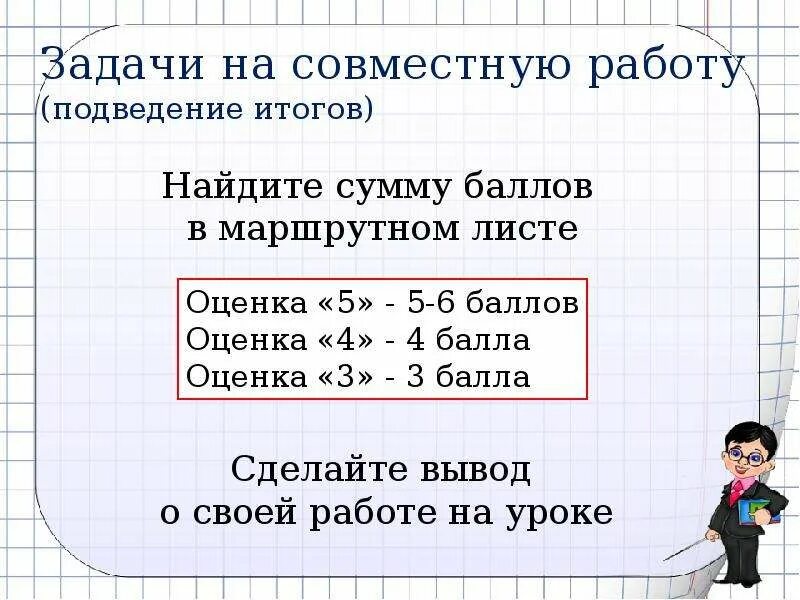 Задачи на совместную работу
(подведение итогов)

Найдите сумму баллов в маршрутном листе

Оценка «5» - 5-6 баллов
Оценка «4» - 4 балла
Оценка «3» - 3 балла

Сделайте вывод о своей работе на уроке